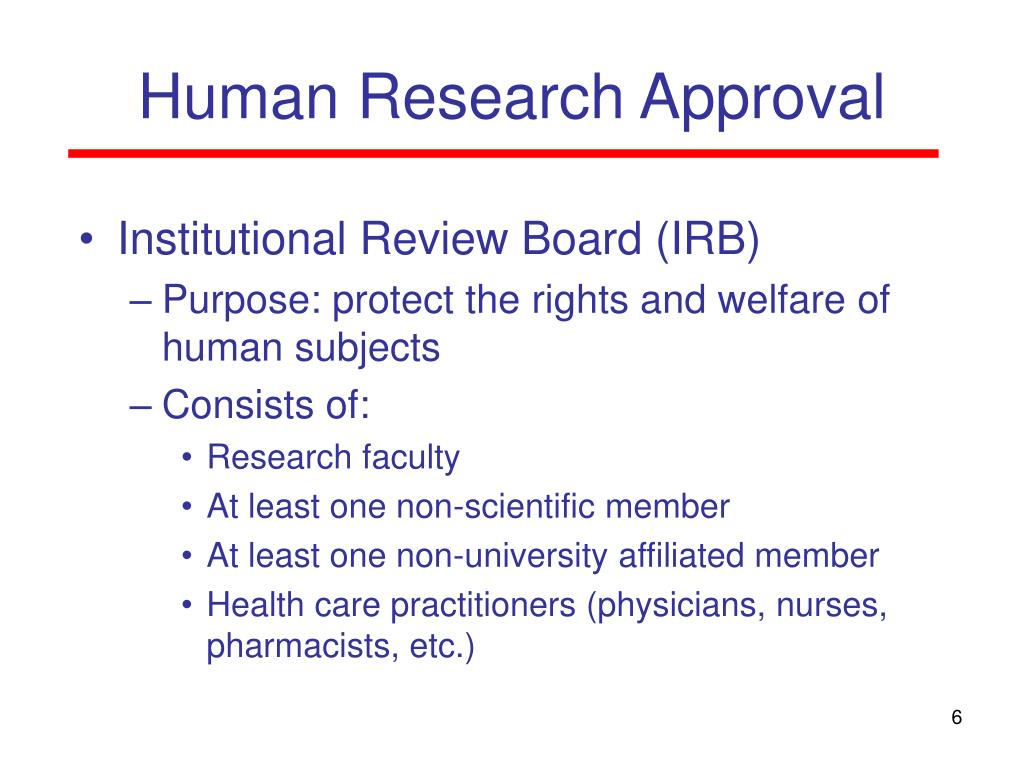 Human Research Approval

• Institutional Review Board (IRB)
– Purpose: protect the rights and welfare of human subjects
– Consists of:
• Research faculty
• At least one non-scientific member
• At least one non-university affiliated member
• Health care practitioners (physicians, nurses, pharmacists, etc.)

6